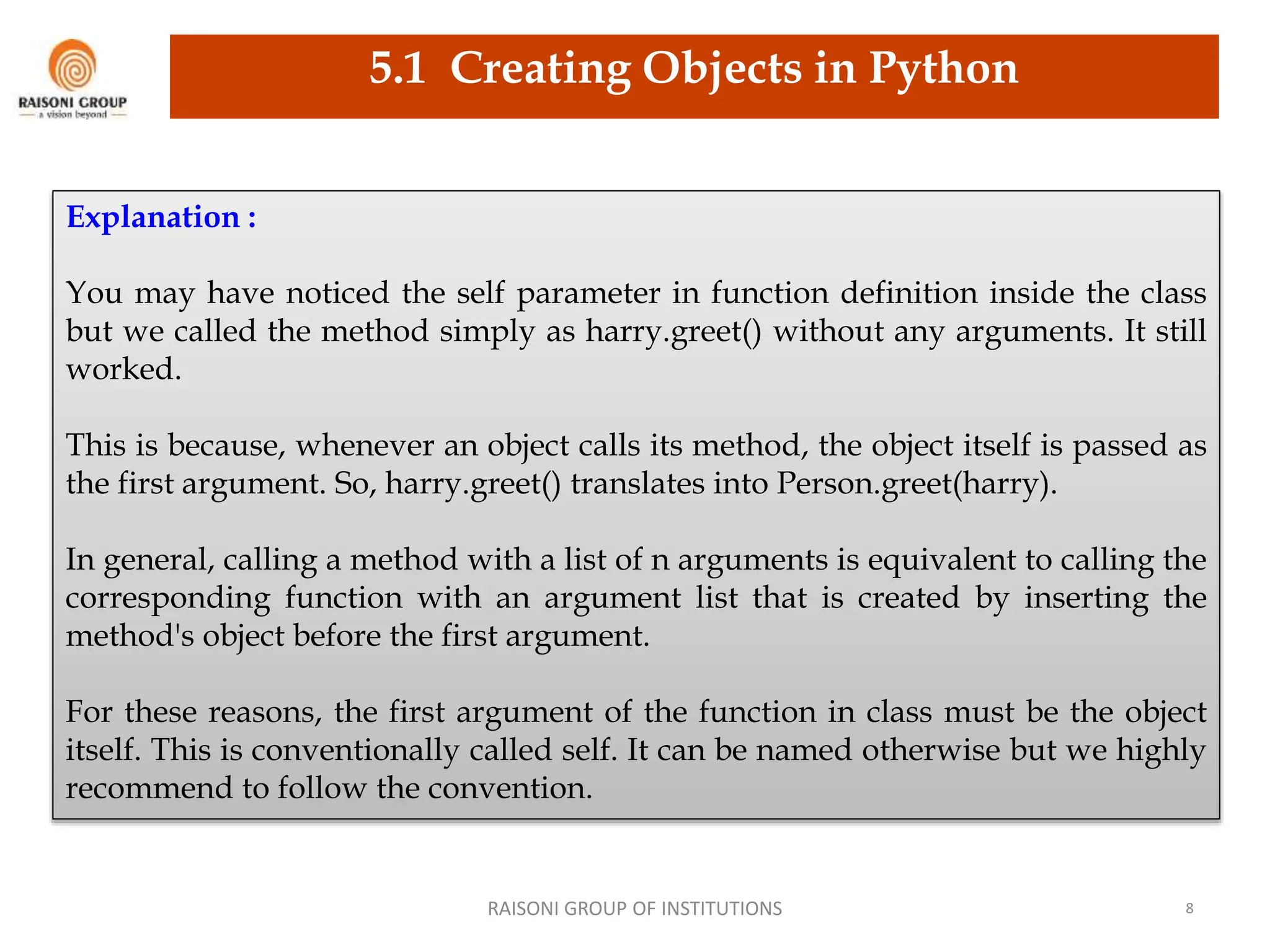 RAISONI GROUP
a vision beyond

5.1 Creating Objects in Python

Explanation :

You may have noticed the self parameter in function definition inside the class but we called the method simply as harry.greet() without any arguments. It still worked.

This is because, whenever an object calls its method, the object itself is passed as the first argument. So, harry.greet() translates into Person.greet(harry).

In general, calling a method with a list of n arguments is equivalent to calling the corresponding function with an argument list that is created by inserting the method's object before the first argument.

For these reasons, the first argument of the function in class must be the object itself. This is conventionally called self. It can be named otherwise but we highly recommend to follow the convention.

RAISONI GROUP OF INSTITUTIONS

8